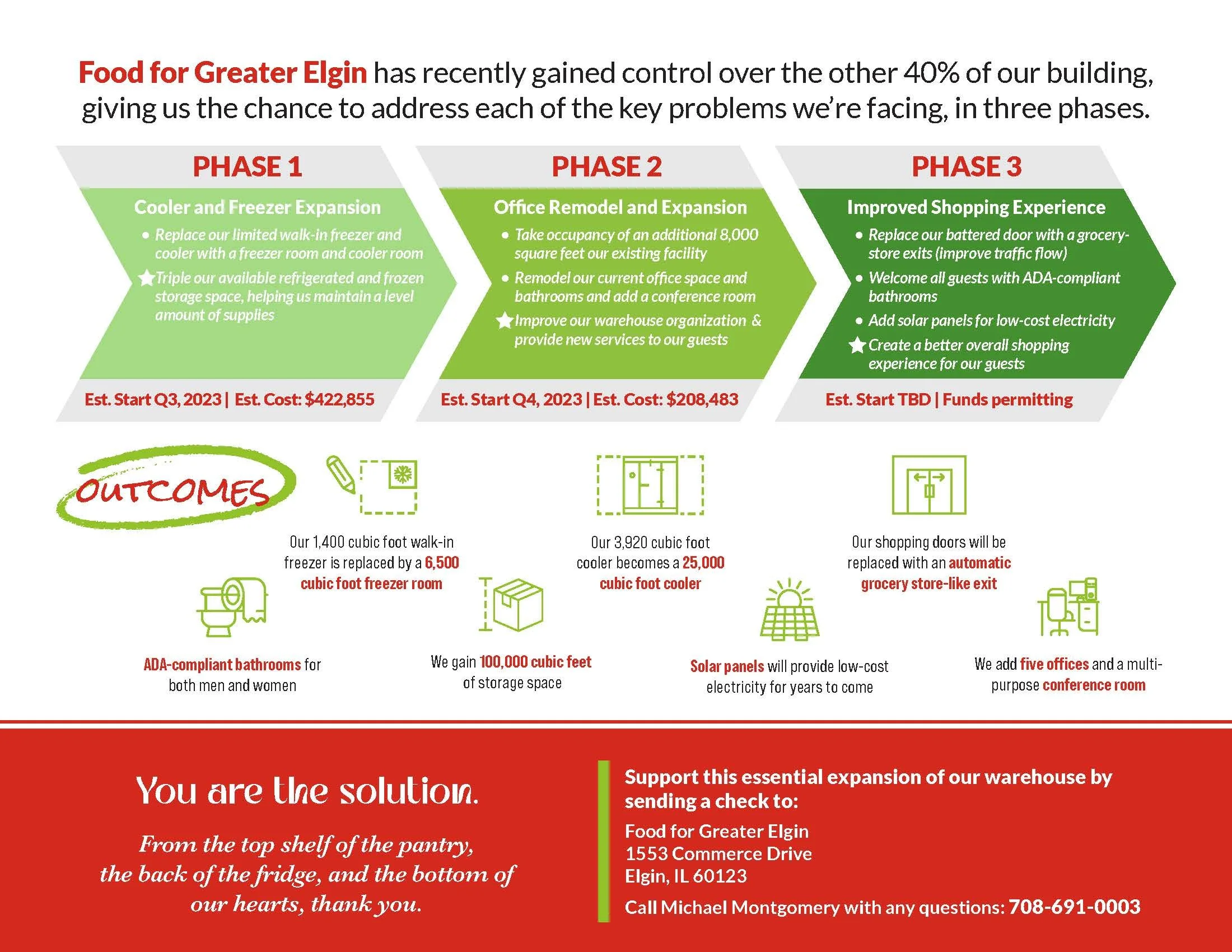 Food for Greater Elgin has recently gained control over the other 40% of our building, giving us the chance to address each of the key problems we're facing, in three phases.

PHASE 1

Cooler and Freezer Expansion

• Replace our limited walk-in freezer and cooler with a freezer room and cooler room

★ Triple our available refrigerated and frozen storage space, helping us maintain a level amount of supplies

Est. Start Q3, 2023 | Est. Cost: $422,855

PHASE 2

Office Remodel and Expansion

• Take occupancy of an additional 8,000 square feet our existing facility

• Remodel our current office space and bathrooms and add a conference room

★ Improve our warehouse organization & provide new services to our guests

Est. Start Q4, 2023 | Est. Cost: $208,483

PHASE 3

Improved Shopping Experience

• Replace our battered door with a grocery-store exits (improve traffic flow)

• Welcome all guests with ADA-compliant bathrooms

• Add solar panels for low-cost electricity

★ Create a better overall shopping experience for our guests

Est. Start TBD | Funds permitting

OUTCOMES

Our 1,400 cubic foot walk-in freezer is replaced by a 6,500 cubic foot freezer room

Our 3,920 cubic foot cooler becomes a 25,000 cubic foot cooler

Our shopping doors will be replaced with an automatic grocery store-like exit

ADA-compliant bathrooms for both men and women

We gain 100,000 cubic feet of storage space

Solar panels will provide low-cost electricity for years to come

We add five offices and a multi-purpose conference room

You are the solution.

From the top shelf of the pantry, the back of the fridge, and the bottom of our hearts, thank you.

Support this essential expansion of our warehouse by sending a check to:

Food for Greater Elgin
1553 Commerce Drive
Elgin, IL 60123

Call Michael Montgomery with any questions: 708-691-0003